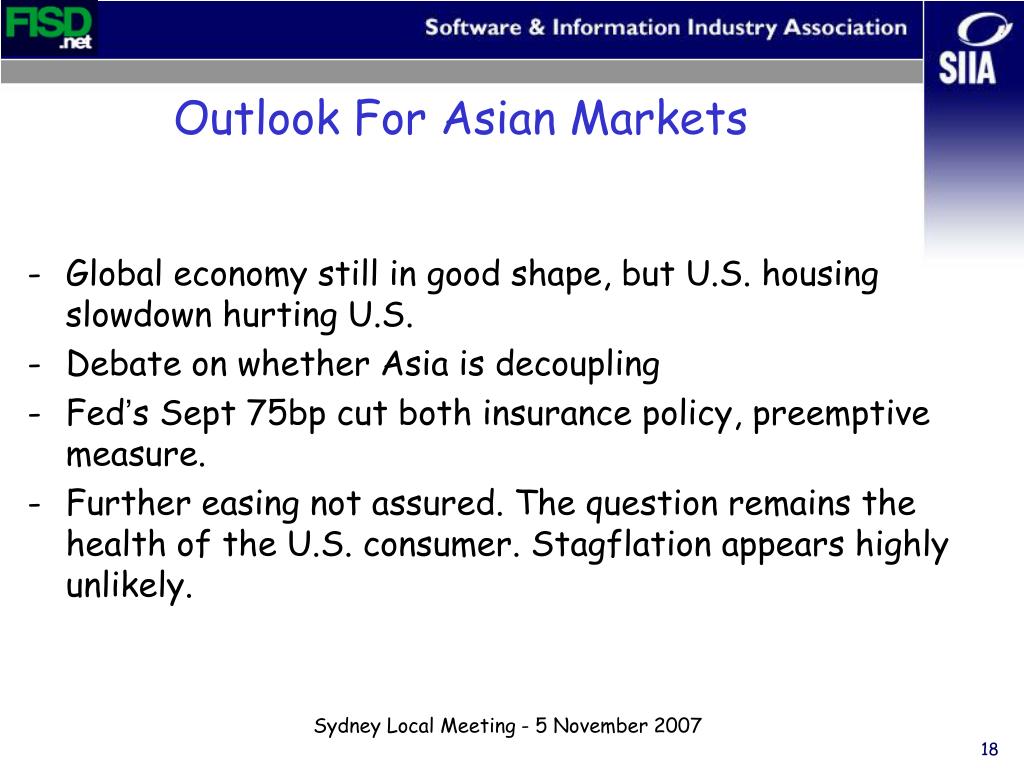 FISD .net

Software & Information Industry Association

SIIA

Outlook For Asian Markets

- Global economy still in good shape, but U.S. housing slowdown hurting U.S.
- Debate on whether Asia is decoupling
- Fed's Sept 75bp cut both insurance policy, preemptive measure.
- Further easing not assured. The question remains the health of the U.S. consumer. Stagflation appears highly unlikely.

Sydney Local Meeting - 5 November 2007

18